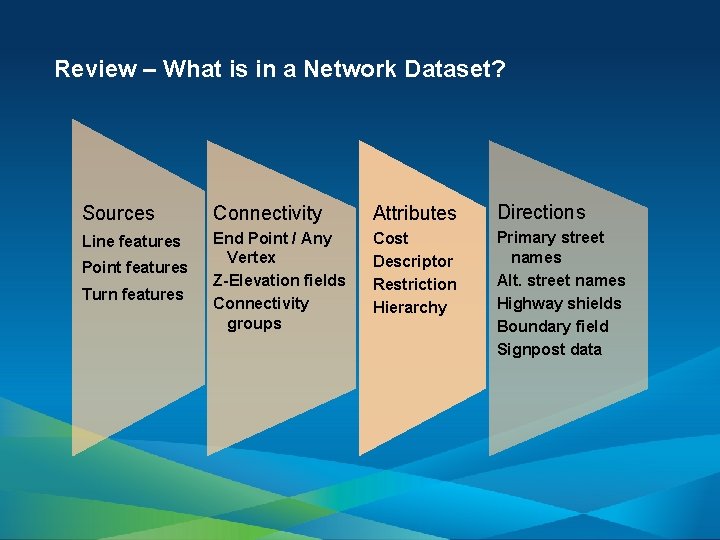 Review – What is in a Network Dataset?

Sources
Line features
Point features
Turn features

Connectivity
End Point / Any Vertex
Z-Elevation fields
Connectivity groups

Attributes
Cost
Descriptor
Restriction
Hierarchy

Directions
Primary street names
Alt. street names
Highway shields
Boundary field
Signpost data